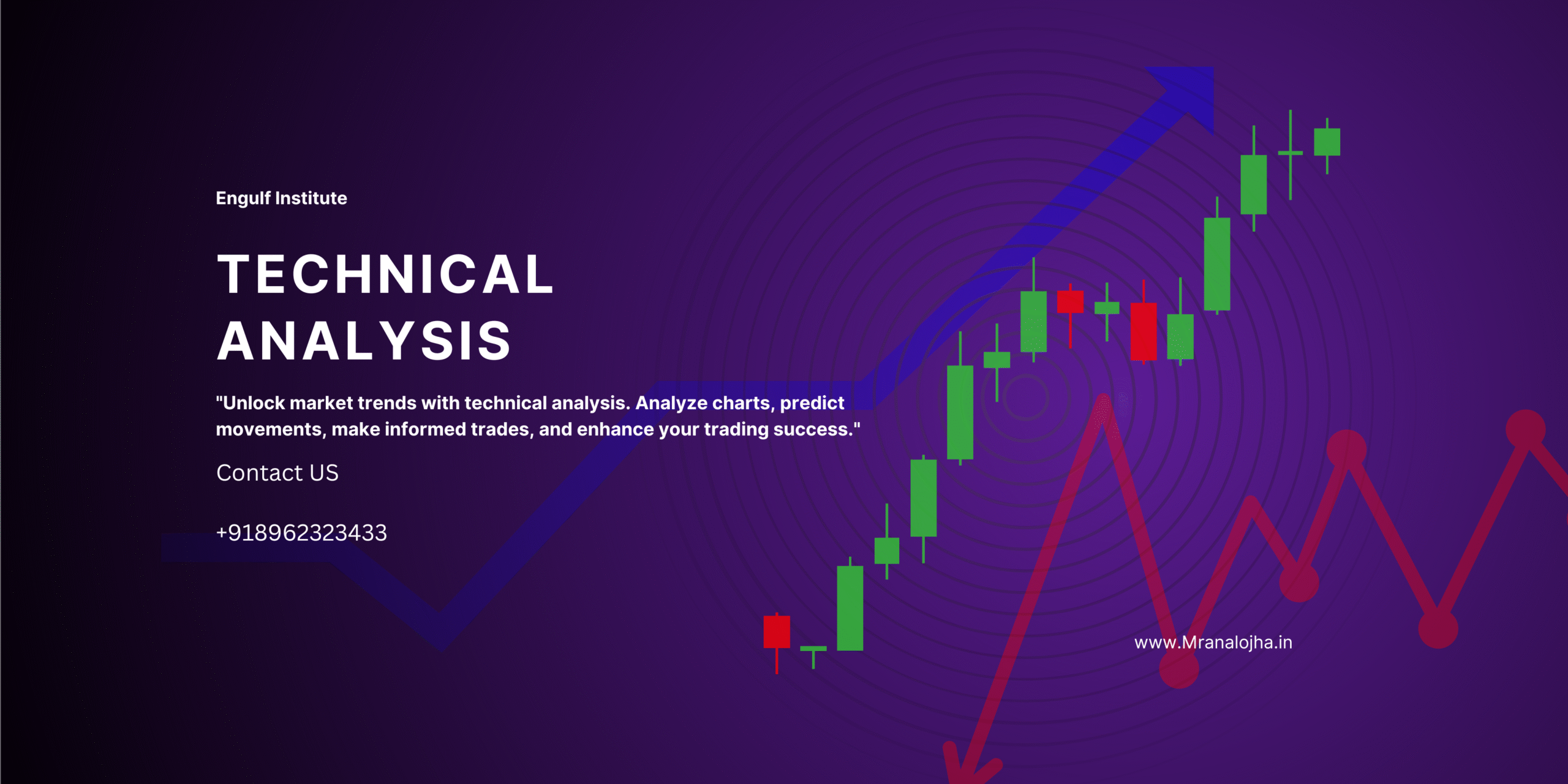 Engulf Institute

TECHNICAL ANALYSIS

"Unlock market trends with technical analysis. Analyze charts, predict movements, make informed trades, and enhance your trading success."

Contact US

+918962323433

www.Mranalojha.in